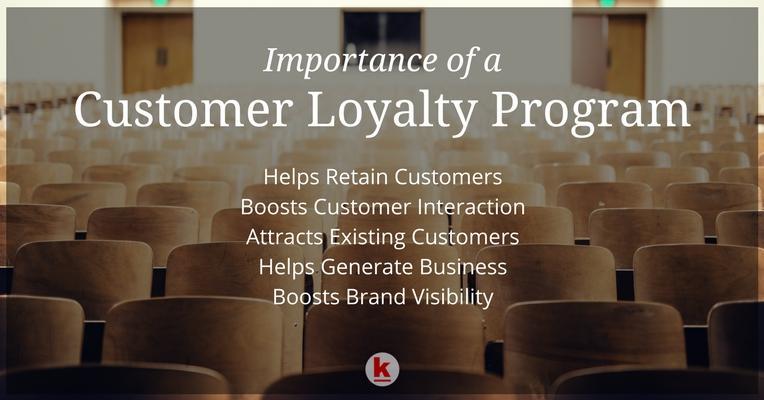 Importance of a
Customer Loyalty Program

Helps Retain Customers
Boosts Customer Interaction
Attracts Existing Customers
Helps Generate Business
Boosts Brand Visibility

k